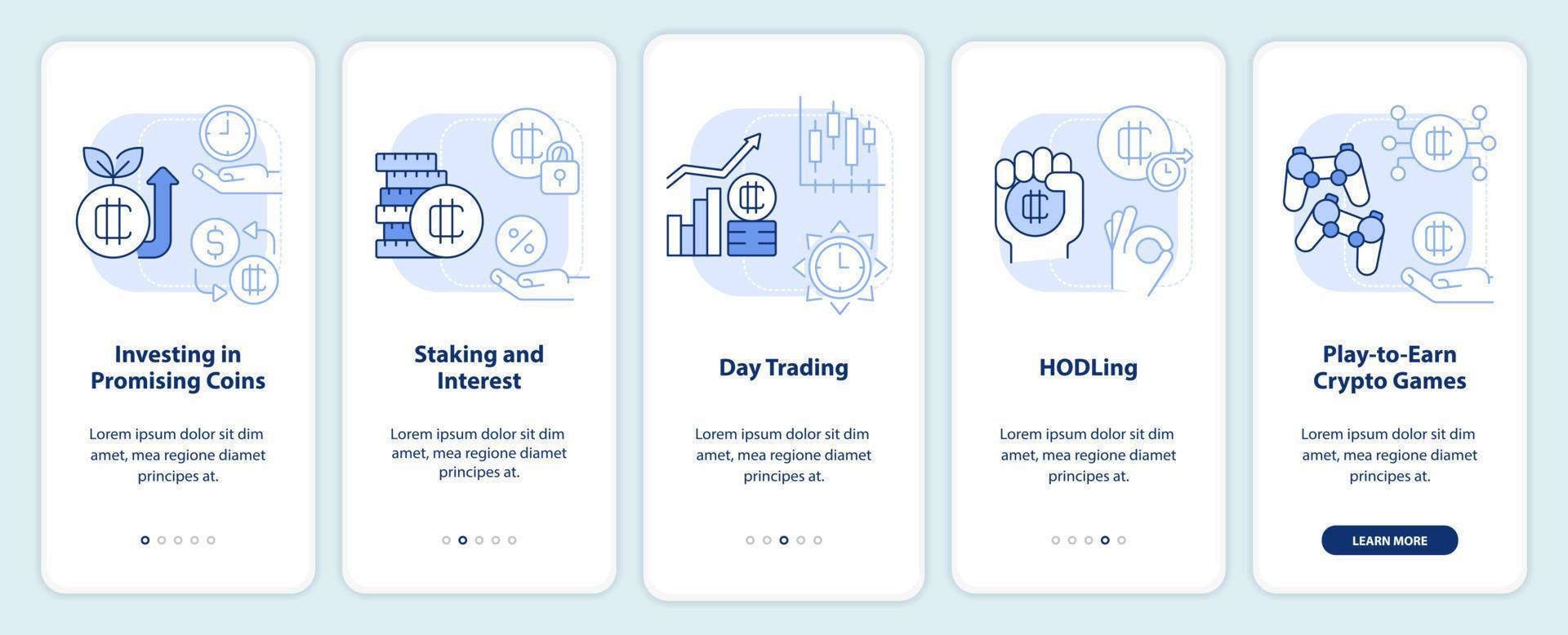 Investing in Promising Coins

Lorem ipsum dolor sit dim amet, mea regione diamet principes at.

Staking and Interest

Lorem ipsum dolor sit dim amet, mea regione diamet principes at.

Day Trading

Lorem ipsum dolor sit dim amet, mea regione diamet principes at.

HODLing

Lorem ipsum dolor sit dim amet, mea regione diamet principes at.

Play-to-Earn Crypto Games

Lorem ipsum dolor sit dim amet, mea regione diamet principes at.

LEARN MORE